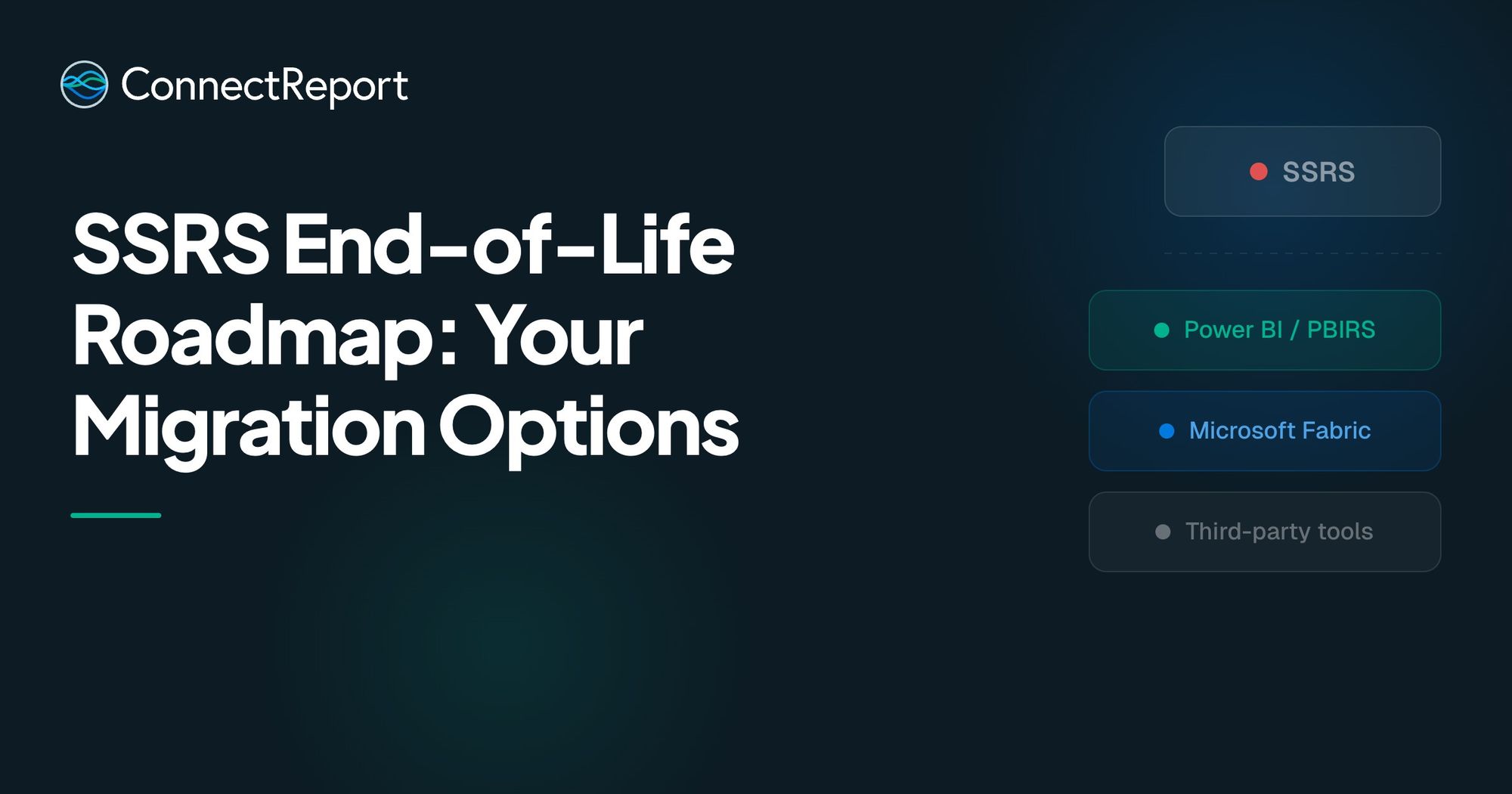 ConnectReport

SSRS End-of-Life Roadmap: Your Migration Options

SSRS

Power BI / PBIRS

Microsoft Fabric

Third-party tools